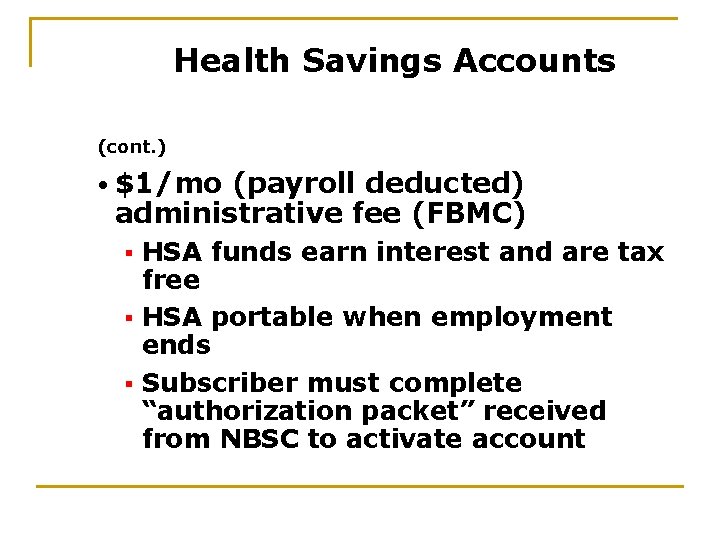 Health Savings Accounts

(cont.)

• \$1/mo (payroll deducted) administrative fee (FBMC)

▪ HSA funds earn interest and are tax free

▪ HSA portable when employment ends

▪ Subscriber must complete “authorization packet” received from NBSC to activate account